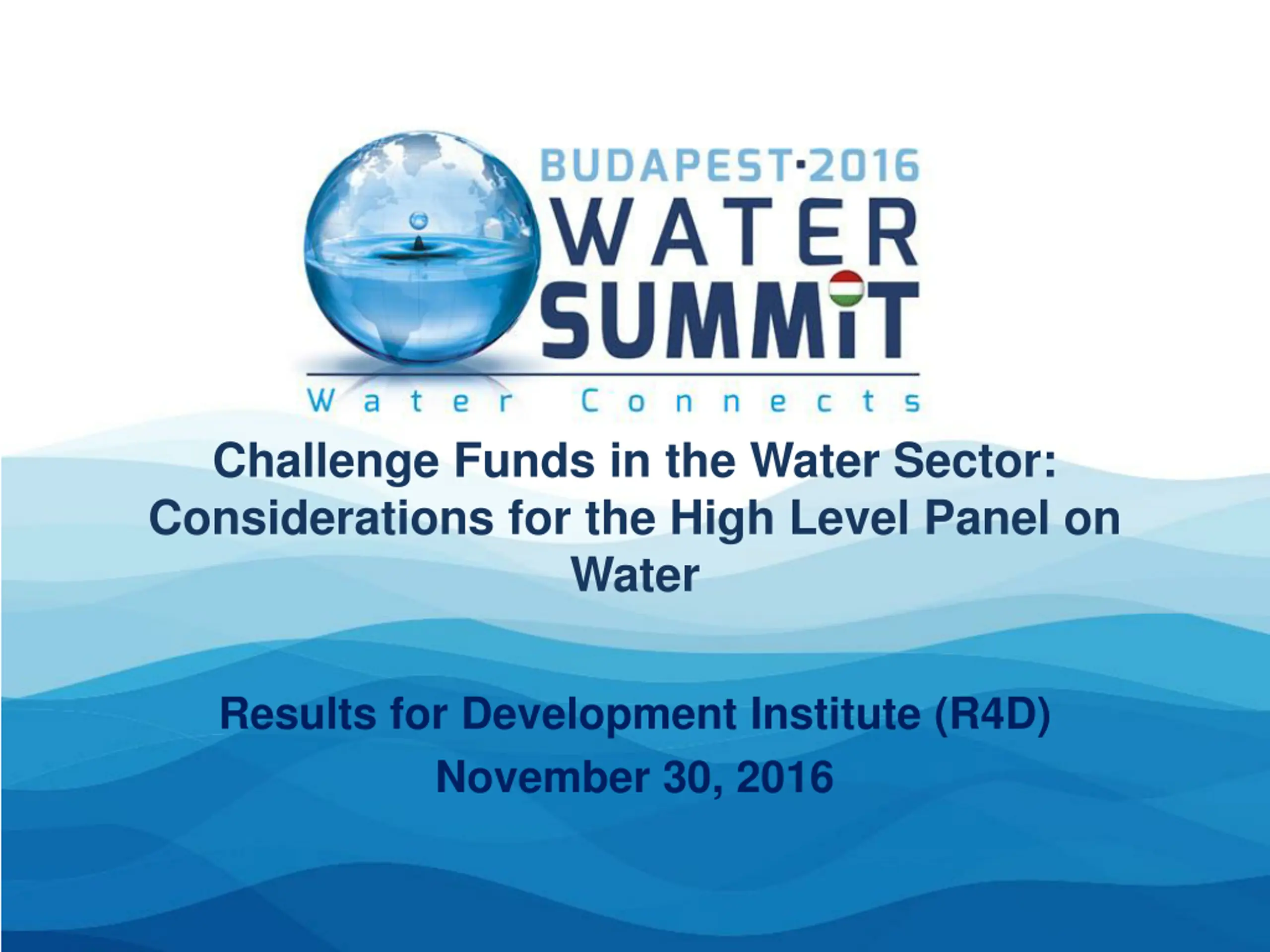 BUDAPEST·2016
WATER
SUMMiT
Water Connects

Challenge Funds in the Water Sector: Considerations for the High Level Panel on Water

Results for Development Institute (R4D)
November 30, 2016